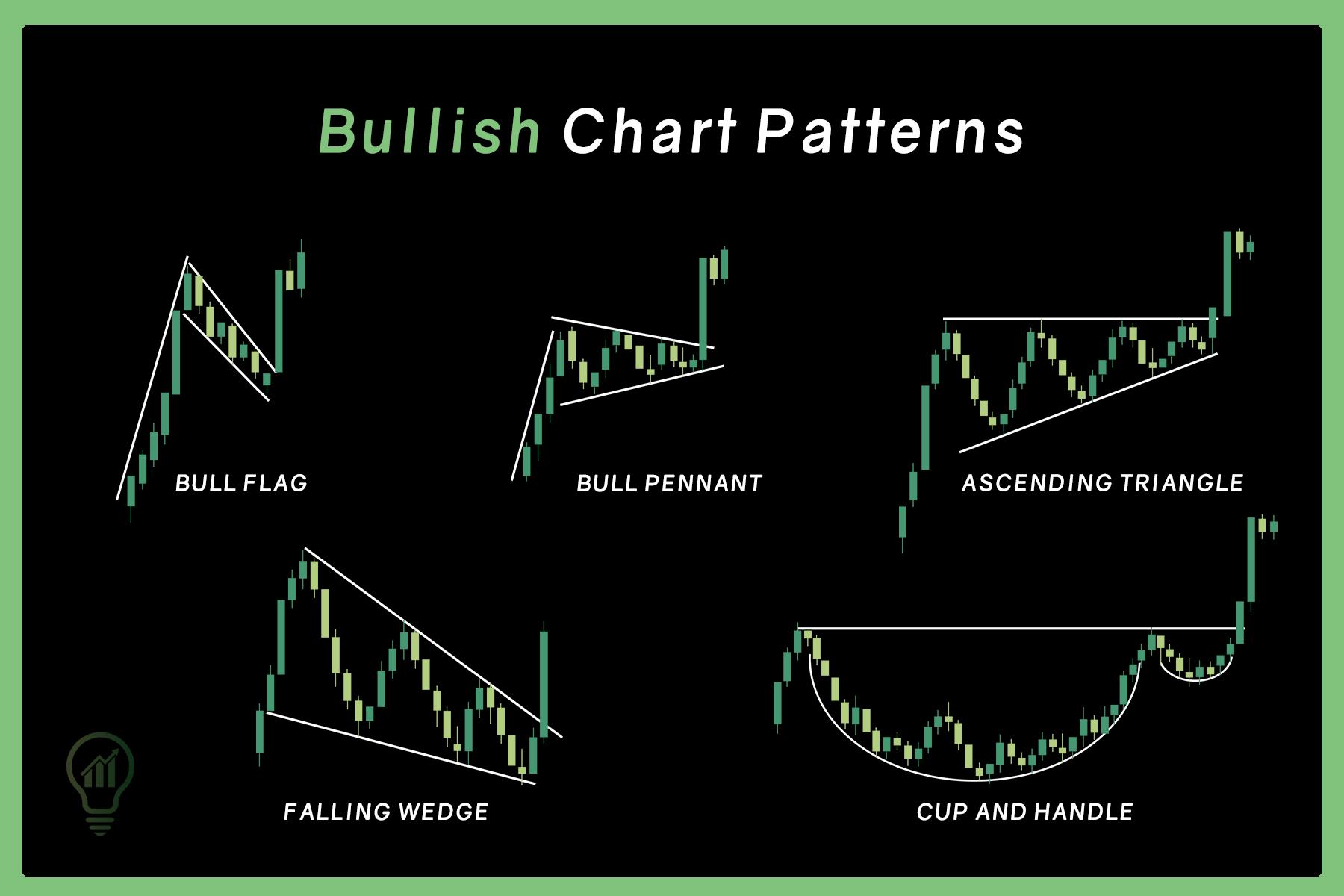 Bullish Chart Patterns

BULL FLAG

BULL PENNANT

ASCENDING TRIANGLE

FALLING WEDGE

CUP AND HANDLE